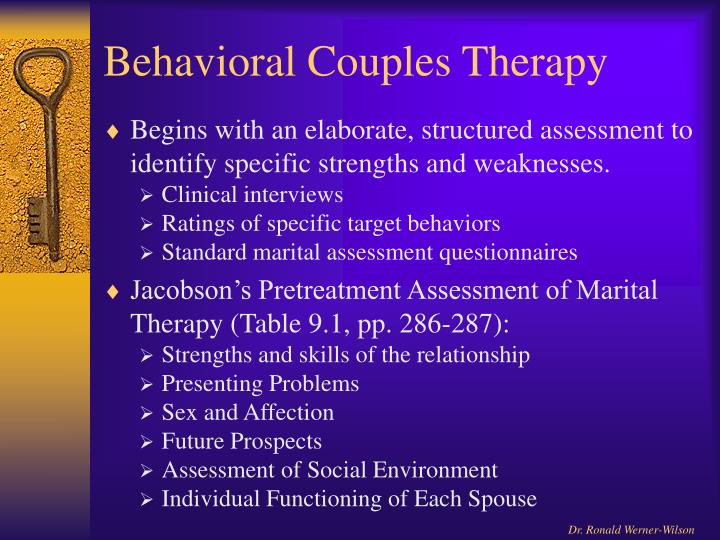 Behavioral Couples Therapy

♦ Begins with an elaborate, structured assessment to identify specific strengths and weaknesses.
➢ Clinical interviews
➢ Ratings of specific target behaviors
➢ Standard marital assessment questionnaires

♦ Jacobson's Pretreatment Assessment of Marital Therapy (Table 9.1, pp. 286-287):
➢ Strengths and skills of the relationship
➢ Presenting Problems
➢ Sex and Affection
➢ Future Prospects
➢ Assessment of Social Environment
➢ Individual Functioning of Each Spouse

Dr. Ronald Werner-Wilson